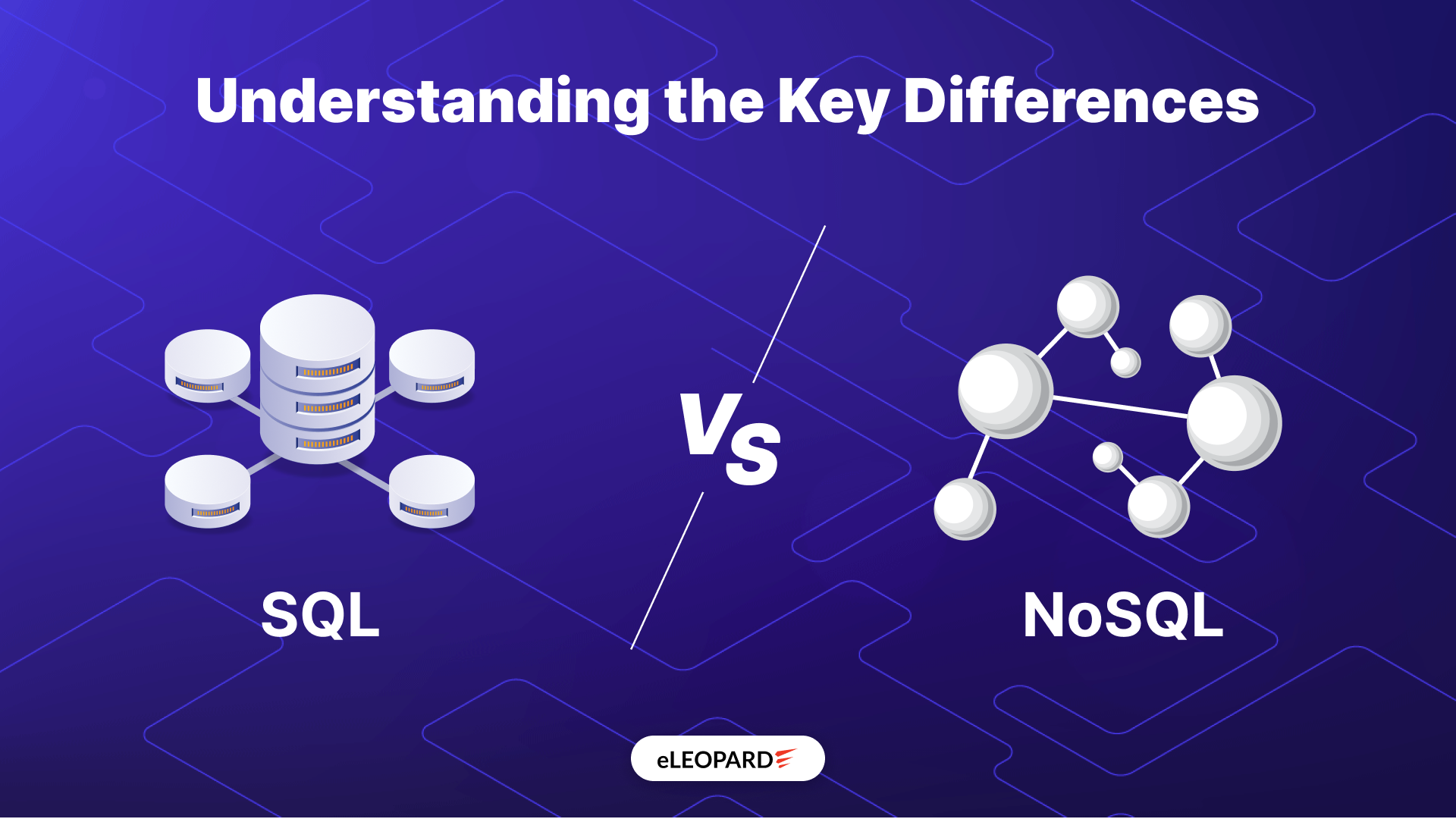 Understanding the Key Differences

SQL

Vs

NoSQL

eLEOPARD